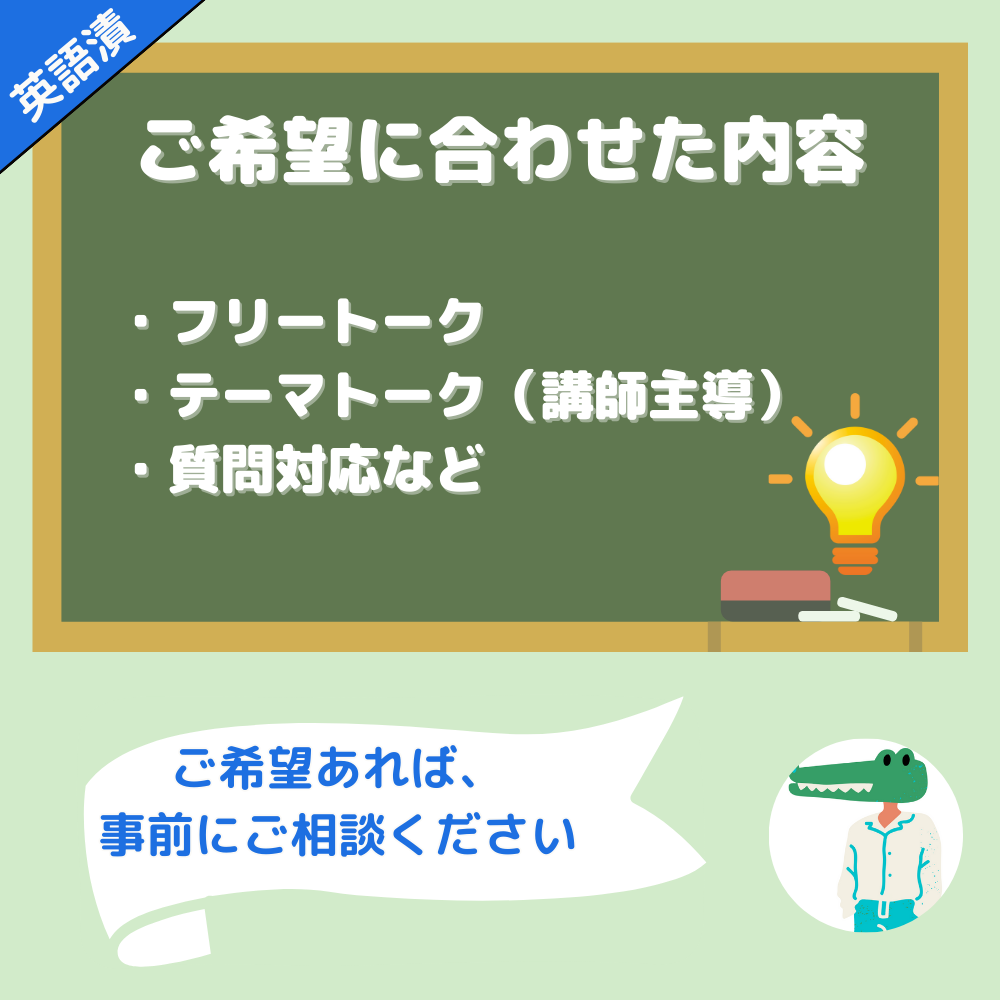 英語漬

ご希望に合わせた内容

・フリートーク
・テーマトーク（講師主導）
・質問対応など

ご希望あれば、
事前にご相談ください